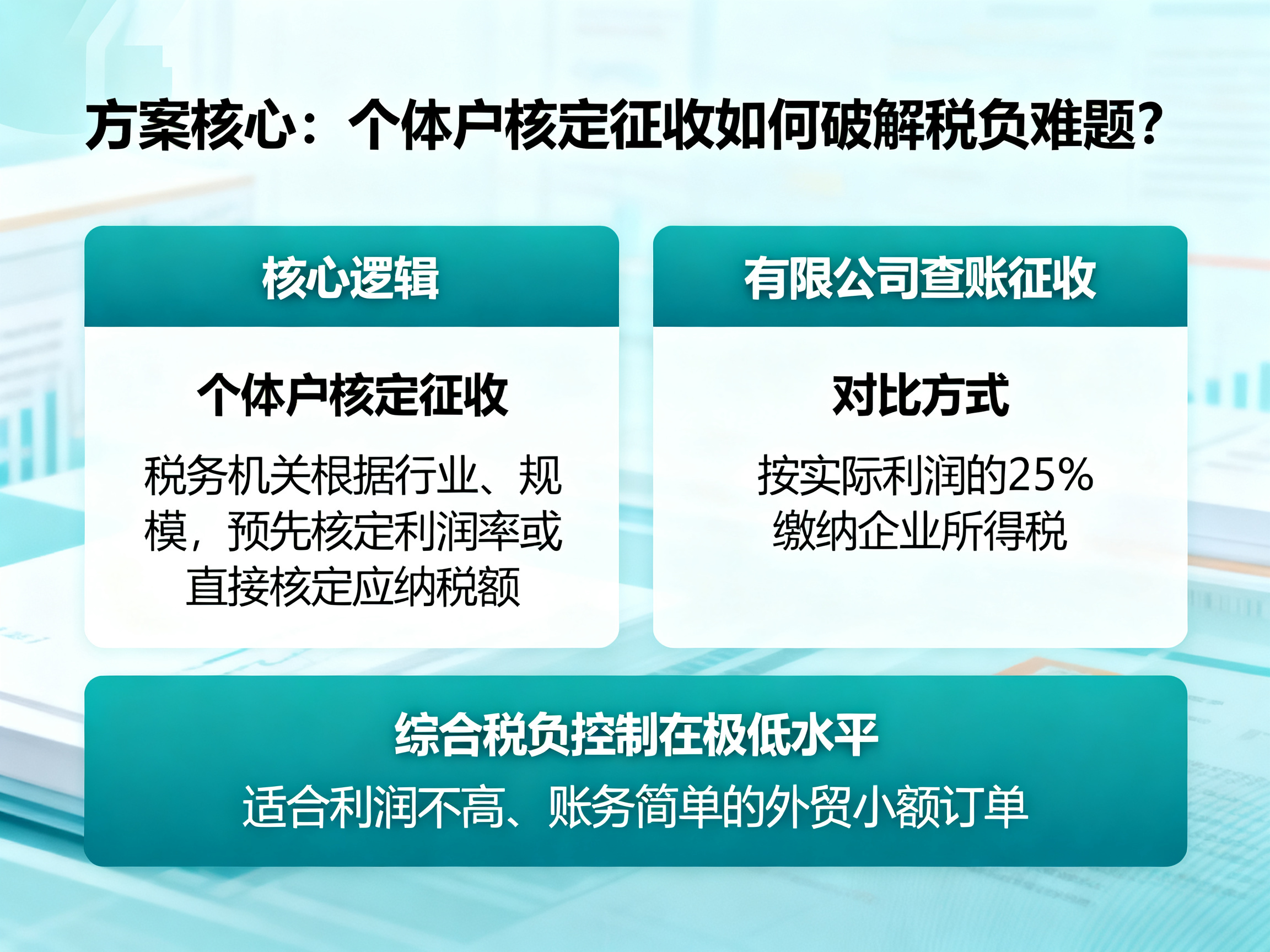 方案核心：个体户核定征收如何破解税负难题？

核心逻辑

个体户核定征收

税务机关根据行业、规模，预先核定利润率或直接核定应纳税额

有限公司查账征收

对比方式

按实际利润的25%缴纳企业所得税

综合税负控制在极低水平

适合利润不高、账务简单的外贸小额订单